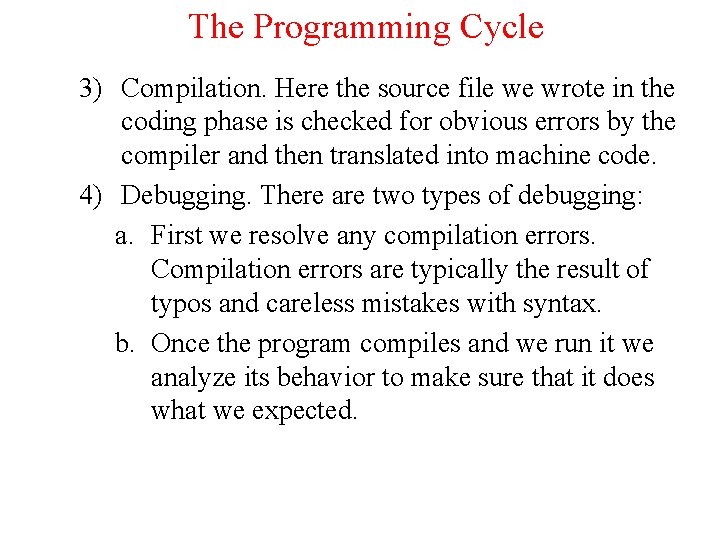 The Programming Cycle

3) Compilation. Here the source file we wrote in the coding phase is checked for obvious errors by the compiler and then translated into machine code.

4) Debugging. There are two types of debugging:

a. First we resolve any compilation errors. Compilation errors are typically the result of typos and careless mistakes with syntax.

b. Once the program compiles and we run it we analyze its behavior to make sure that it does what we expected.